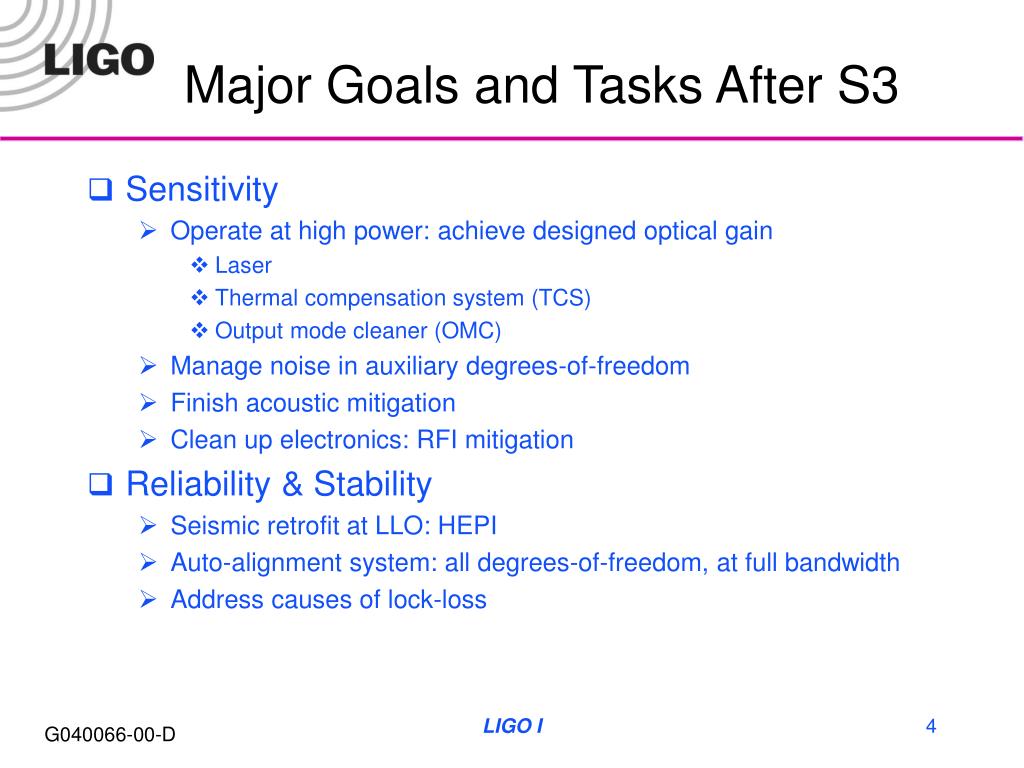 LIGO

Major Goals and Tasks After S3

❑ Sensitivity
➢ Operate at high power: achieve designed optical gain
❖ Laser
❖ Thermal compensation system (TCS)
❖ Output mode cleaner (OMC)
➢ Manage noise in auxiliary degrees-of-freedom
➢ Finish acoustic mitigation
➢ Clean up electronics: RFI mitigation

❑ Reliability & Stability
➢ Seismic retrofit at LLO: HEPI
➢ Auto-alignment system: all degrees-of-freedom, at full bandwidth
➢ Address causes of lock-loss

G040066-00-D

LIGO I

4